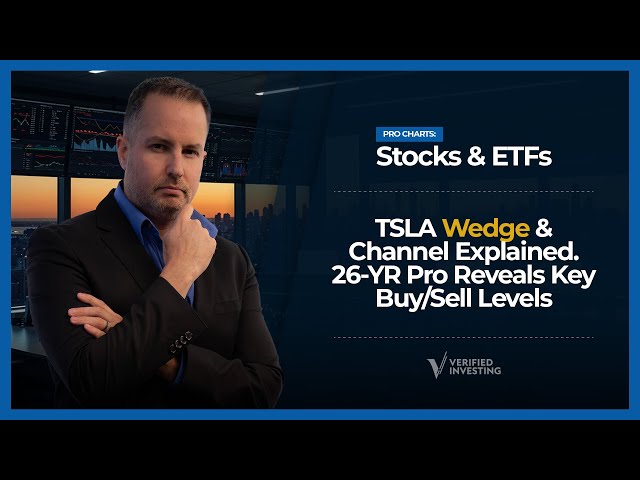 PRO CHARTS:
Stocks & ETFs

TSLA Wedge & Channel Explained. 26-YR Pro Reveals Key Buy/Sell Levels

VERIFIED INVESTING